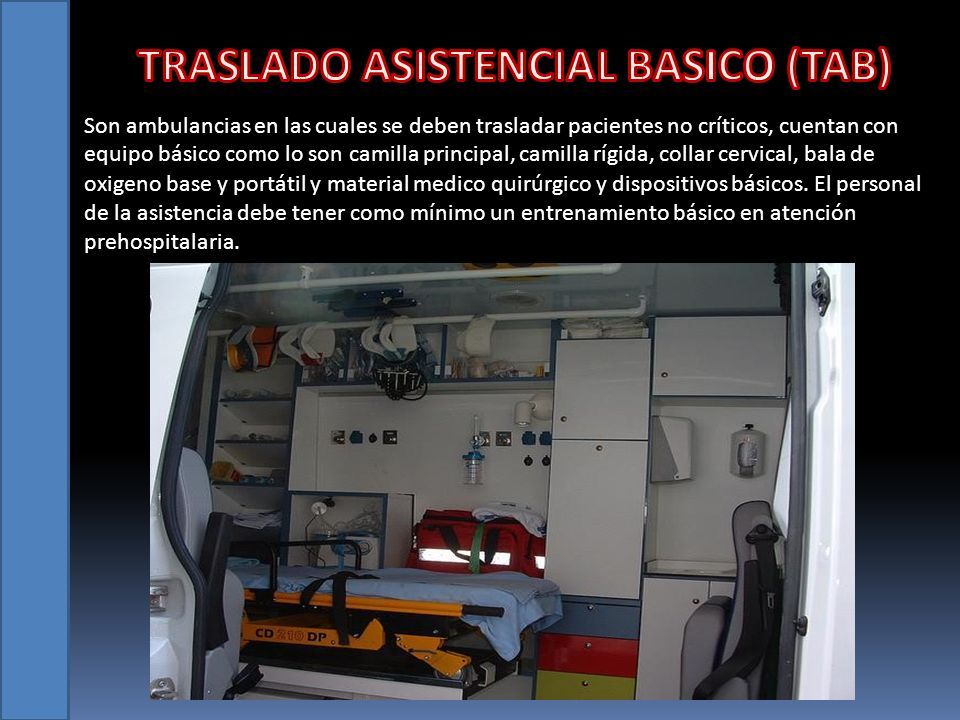 TRASLADO ASISTENCIAL BASICO (TAB)

Son ambulancias en las cuales se deben trasladar pacientes no críticos, cuentan con equipo básico como lo son camilla principal, camilla rígida, collar cervical, bala de oxigeno base y portátil y material medico quirúrgico y dispositivos básicos. El personal de la asistencia debe tener como mínimo un entrenamiento básico en atención prehospitalaria.

CD 210 DP